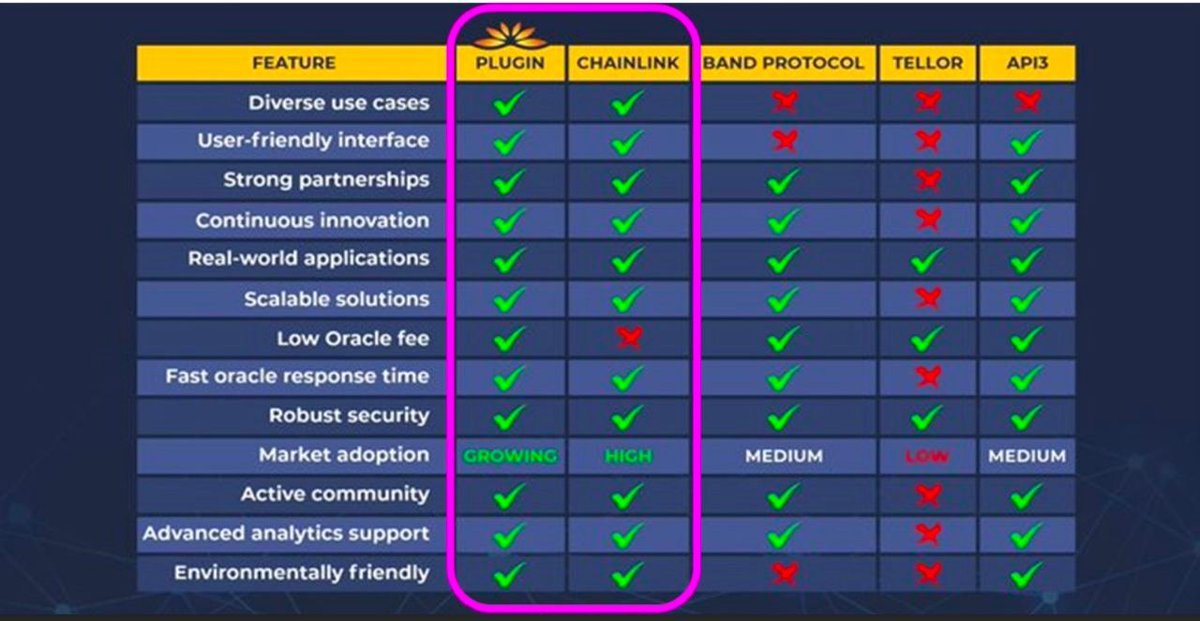 | FEATURE | PLUGIN | CHAINLINK | BAND PROTOCOL | TELLOR | API3 |
|---|---|---|---|---|---|
| Diverse use cases | ✓ | ✓ | ✗ | ✗ | ✗ |
| User-friendly interface | ✓ | ✓ | ✗ | ✗ | ✓ |
| Strong partnerships | ✓ | ✓ | ✓ | ✗ | ✓ |
| Continuous innovation | ✓ | ✓ | ✓ | ✗ | ✓ |
| Real-world applications | ✓ | ✓ | ✓ | ✓ | ✓ |
| Scalable solutions | ✓ | ✓ | ✓ | ✗ | ✓ |
| Low Oracle fee | ✓ | ✗ | ✓ | ✓ | ✓ |
| Fast oracle response time | ✓ | ✓ | ✓ | ✗ | ✓ |
| Robust security | ✓ | ✓ | ✓ | ✓ | ✓ |
| Market adoption | GROWING | HIGH | MEDIUM | LOW | MEDIUM |
| Active community | ✓ | ✓ | ✓ | ✗ | ✓ |
| Advanced analytics support | ✓ | ✓ | ✓ | ✗ | ✓ |
| Environmentally friendly | ✓ | ✓ | ✗ | ✗ | ✓ |